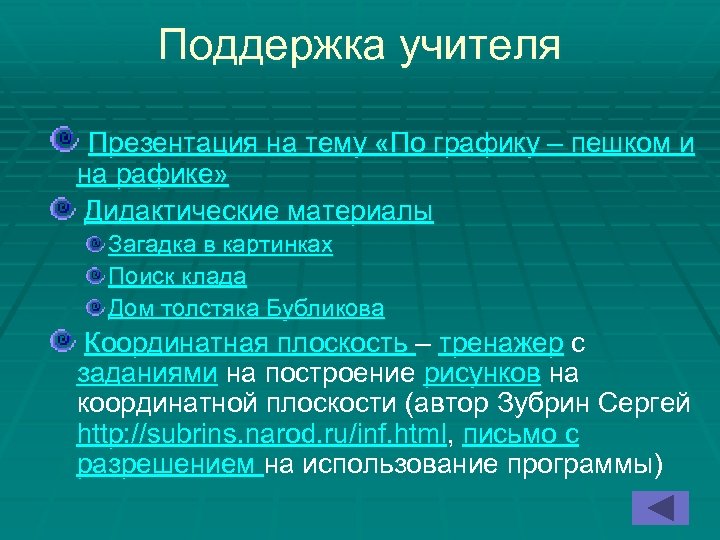 Поддержка учителя

Презентация на тему «По графику – пешком и на рафике»

Дидактические материалы

Загадка в картинках

Поиск клада

Дом толстяка Бубликова

Координатная плоскость – тренажер с заданиями на построение рисунков на координатной плоскости (автор Зубрин Сергей http://subrins.narod.ru/inf.html, письмо с разрешением на использование программы)